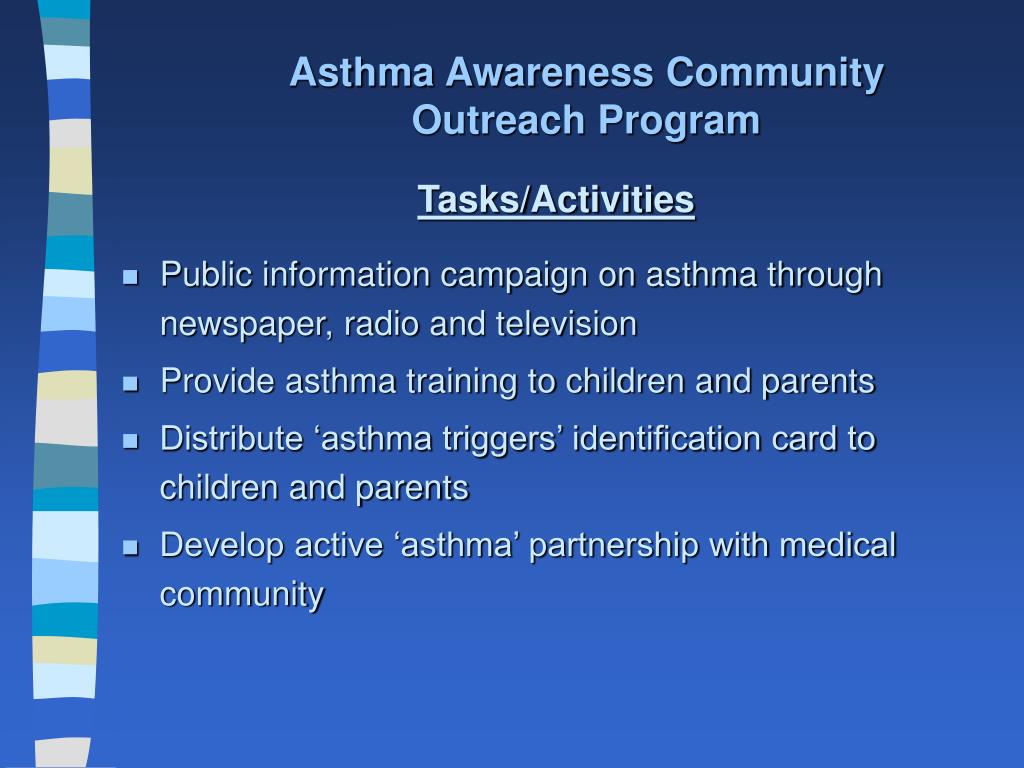 Asthma Awareness Community Outreach Program

Tasks/Activities

- Public information campaign on asthma through newspaper, radio and television
- Provide asthma training to children and parents
- Distribute ‘asthma triggers’ identification card to children and parents
- Develop active ‘asthma’ partnership with medical community